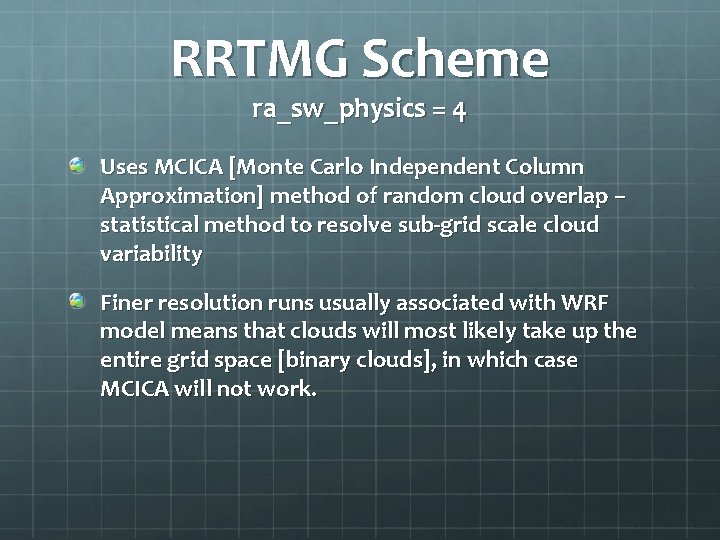 RRTMG Scheme
ra_sw_physics = 4

Uses MCICA [Monte Carlo Independent Column Approximation] method of random cloud overlap – statistical method to resolve sub-grid scale cloud variability

Finer resolution runs usually associated with WRF model means that clouds will most likely take up the entire grid space [binary clouds], in which case MCICA will not work.